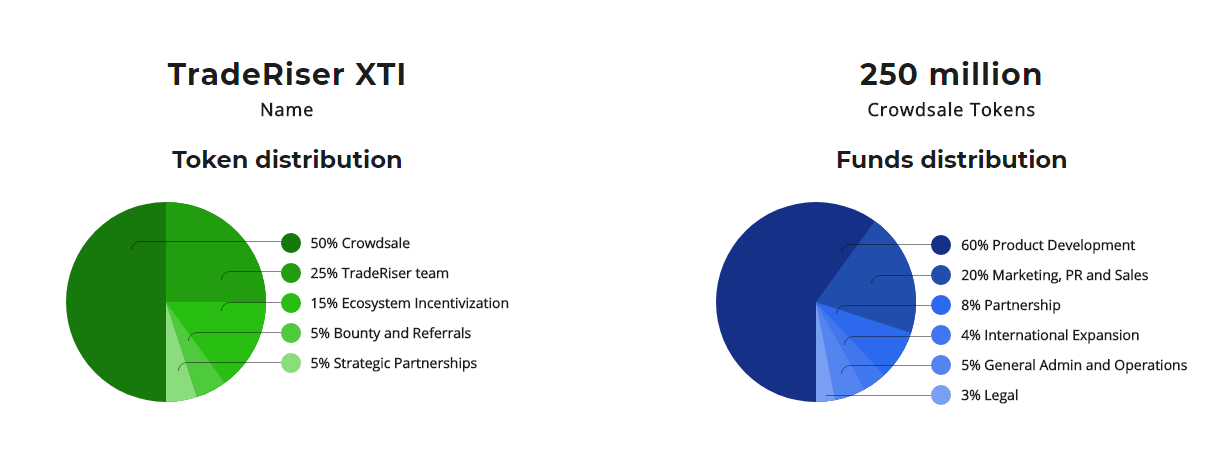 TradeRiser XTI
Name

Token distribution

50% Crowdsale
25% TradeRiser team
15% Ecosystem Incentivization
5% Bounty and Referrals
5% Strategic Partnerships

250 million
Crowdsale Tokens

Funds distribution

60% Product Development
20% Marketing, PR and Sales
8% Partnership
4% International Expansion
5% General Admin and Operations
3% Legal